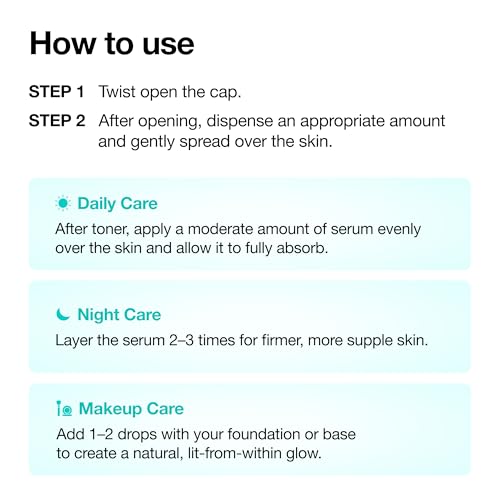 How to use

STEP 1 Twist open the cap.

STEP 2 After opening, dispense an appropriate amount and gently spread over the skin.

Daily Care

After toner, apply a moderate amount of serum evenly over the skin and allow it to fully absorb.

Night Care

Layer the serum 2–3 times for firmer, more supple skin.

Makeup Care

Add 1–2 drops with your foundation or base to create a natural, lit-from-within glow.